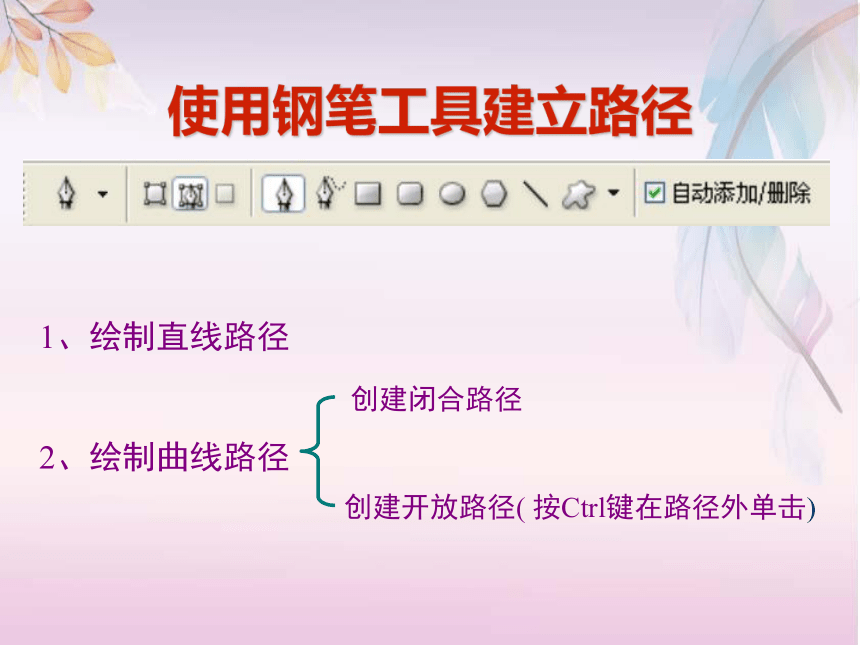 使用钢笔工具建立路径

自动添加/删除

1、绘制直线路径

2、绘制曲线路径

创建闭合路径

创建开放路径( 按Ctrl键在路径外单击)